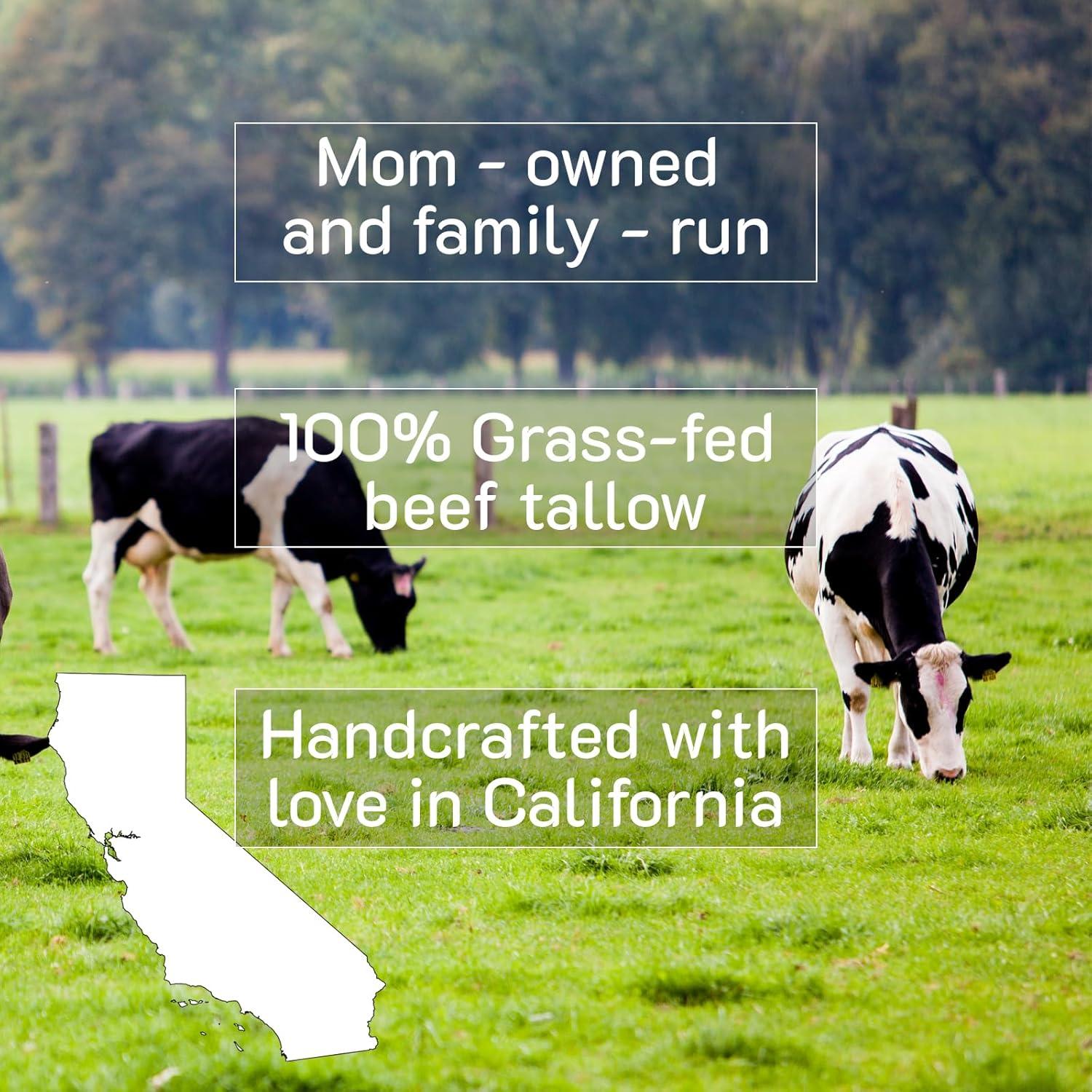 Mom - owned and family - run

100% Grass-fed beef tallow

Handcrafted with love in California